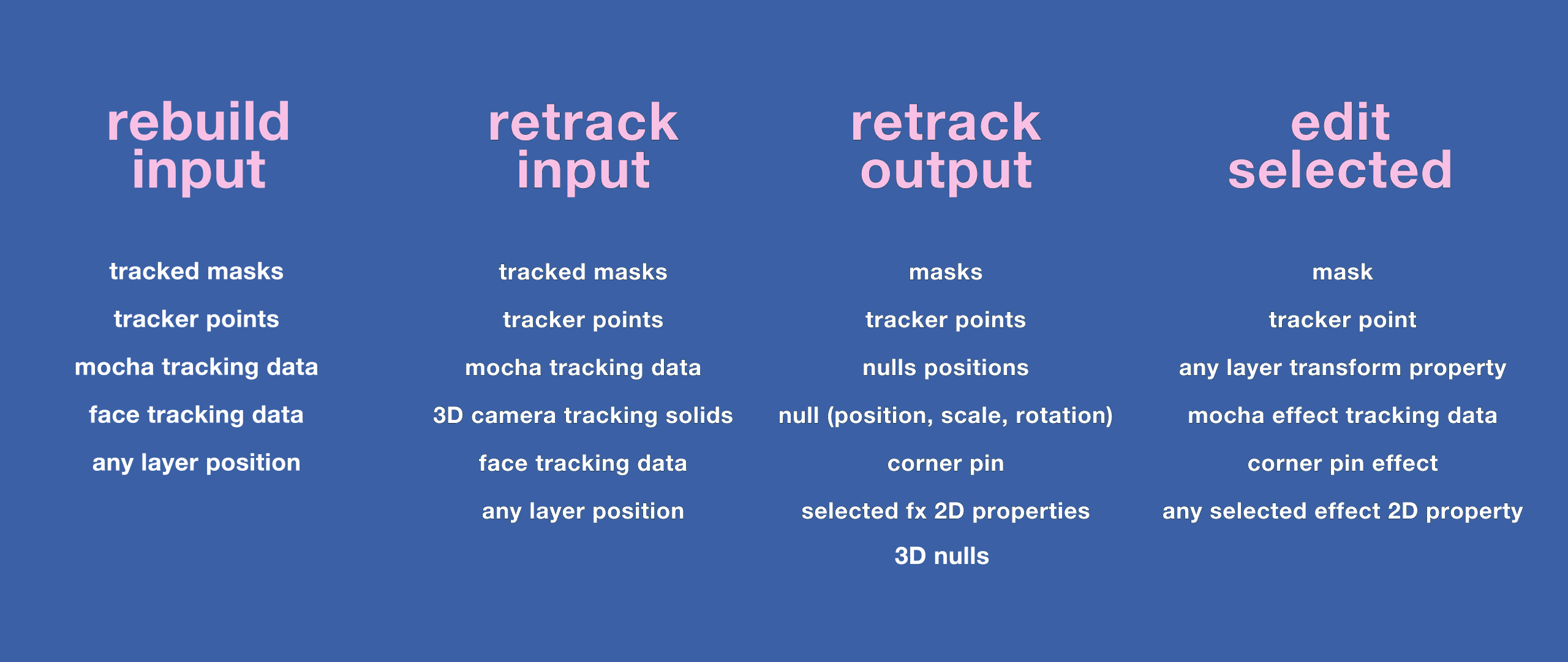 rebuild input

tracked masks

tracker points

mocha tracking data

face tracking data

any layer position

retrack input

tracked masks

tracker points

mocha tracking data

3D camera tracking solids

face tracking data

any layer position

retrack output

masks

tracker points

nulls positions

null (position, scale, rotation)

corner pin

selected fx 2D properties

3D nulls

edit selected

mask

tracker point

any layer transform property

mocha effect tracking data

corner pin effect

any selected effect 2D property